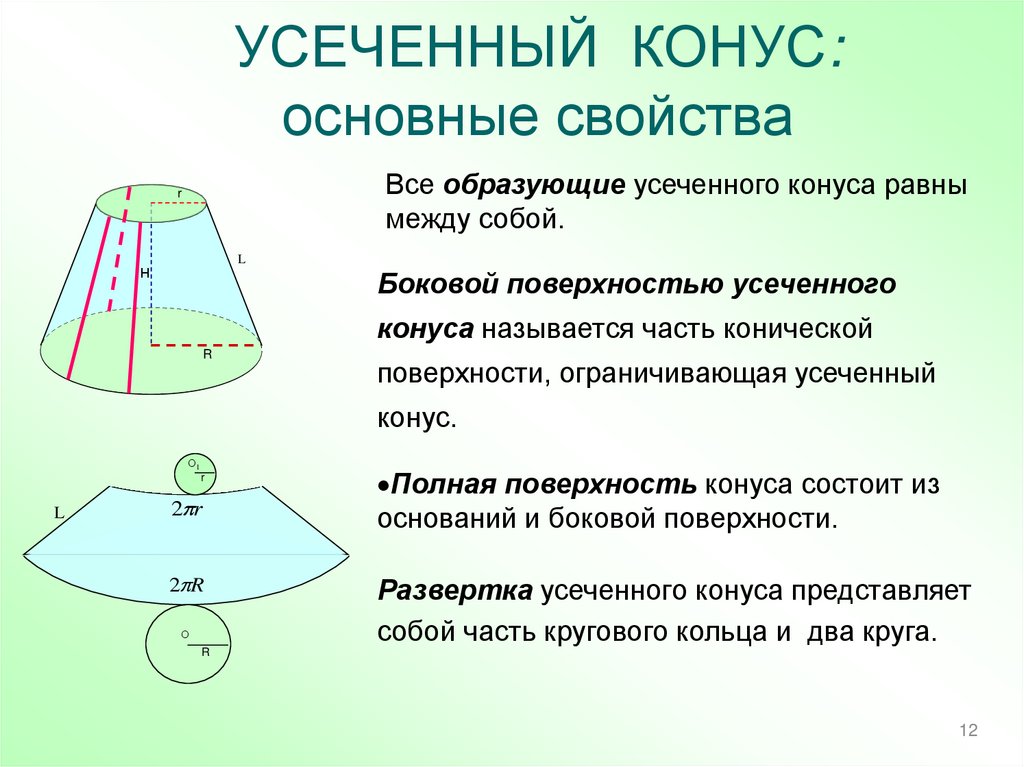 УСЕЧЕННЫЙ КОНУС: основные свойства

r
H
L
R

Все образующие усеченного конуса равны между собой.

Боковой поверхностью усеченного конуса называется часть конической поверхности, ограничивающая усеченный конус.

$O_1$
r
L
$2\pi r$
$2\pi R$
O
R

•Полная поверхность конуса состоит из оснований и боковой поверхности.

Развертка усеченного конуса представляет собой часть кругового кольца и два круга.

12